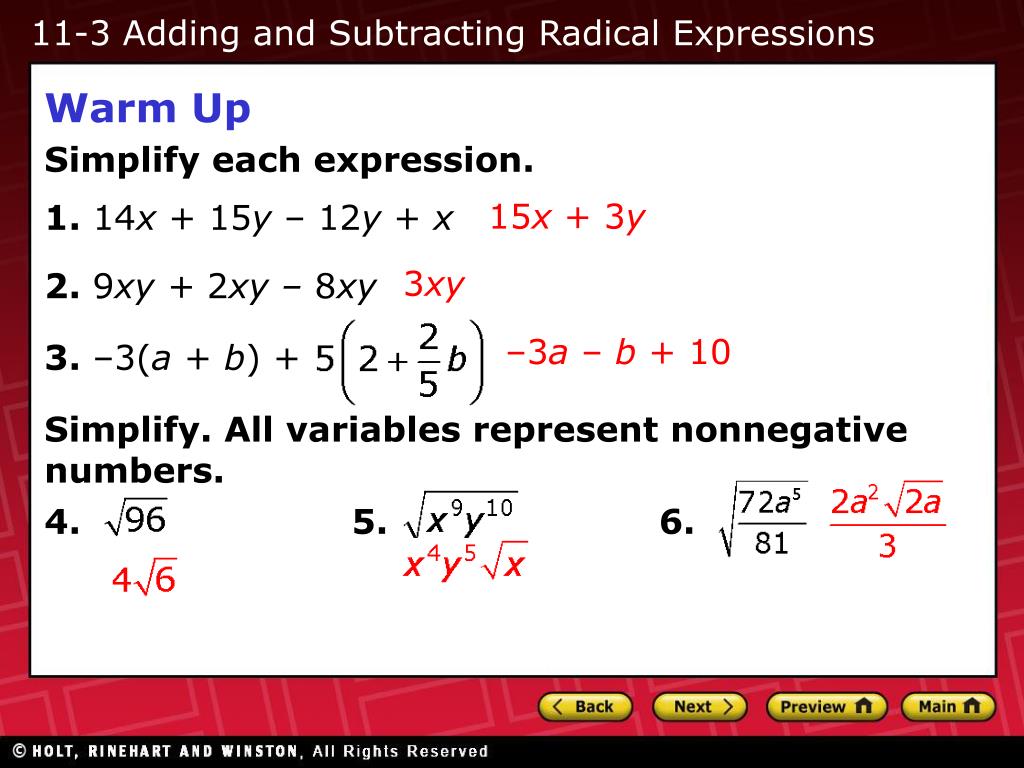 11-3 Adding and Subtracting Radical Expressions

Warm Up

Simplify each expression.

1. $14x + 15y - 12y + x$ $15x + 3y$

2. $9xy + 2xy - 8xy$ $3xy$

3. $-3(a + b) + 5\left(2 + \frac{2}{5}b\right)$ $-3a - b + 10$

Simplify. All variables represent nonnegative numbers.

4. $\sqrt{96}$ $4\sqrt{6}$

5. $\sqrt{x^9y^{10}}$ $x^4y^5\sqrt{x}$

6. $\sqrt{\frac{72a^5}{81}}$ $\frac{2a^2\sqrt{2a}}{3}$

Back Next Preview Main

© HOLT, RINEHART AND WINSTON, All Rights Reserved